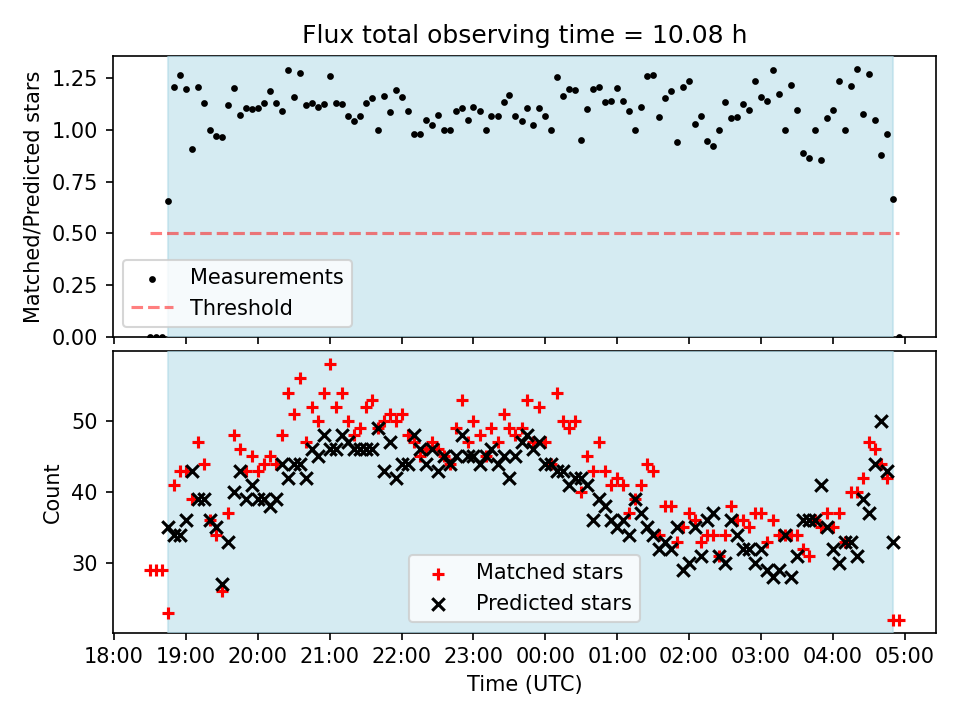 Flux total observing time = 10.08 h

Matched/Predicted stars

1.25
1.00
0.75
0.50
0.25
0.00

Measurements
Threshold

Count

50
40
30

Matched stars
Predicted stars

18:00 19:00 20:00 21:00 22:00 23:00 00:00 01:00 02:00 03:00 04:00 05:00

Time (UTC)